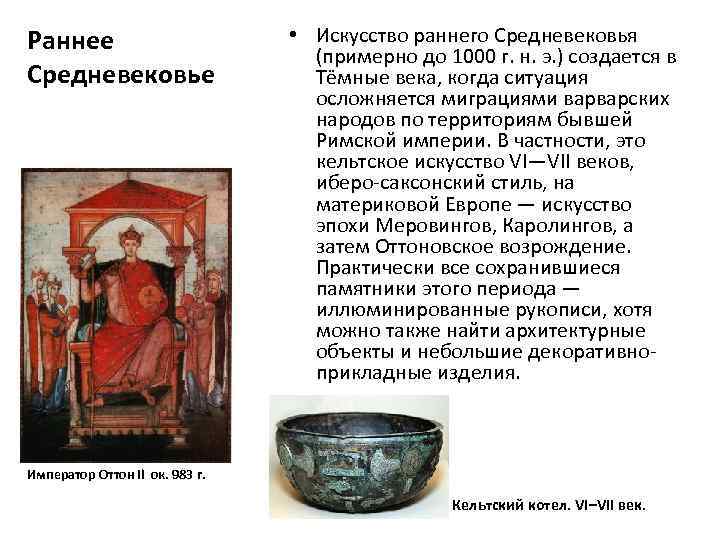 Раннее Средневековье

• Искусство раннего Средневековья (примерно до 1000 г. н. э.) создается в Тёмные века, когда ситуация осложняется миграциями варварских народов по территориям бывшей Римской империи. В частности, это кельтское искусство VI—VII веков, иберо-саксонский стиль, на материковой Европе — искусство эпохи Меровингов, Каролингов, а затем Оттоновское возрождение. Практически все сохранившиеся памятники этого периода — иллюминированные рукописи, хотя можно также найти архитектурные объекты и небольшие декоративно-прикладные изделия.

Император Оттон II ок. 983 г.

Кельтский котел. VI–VII век.